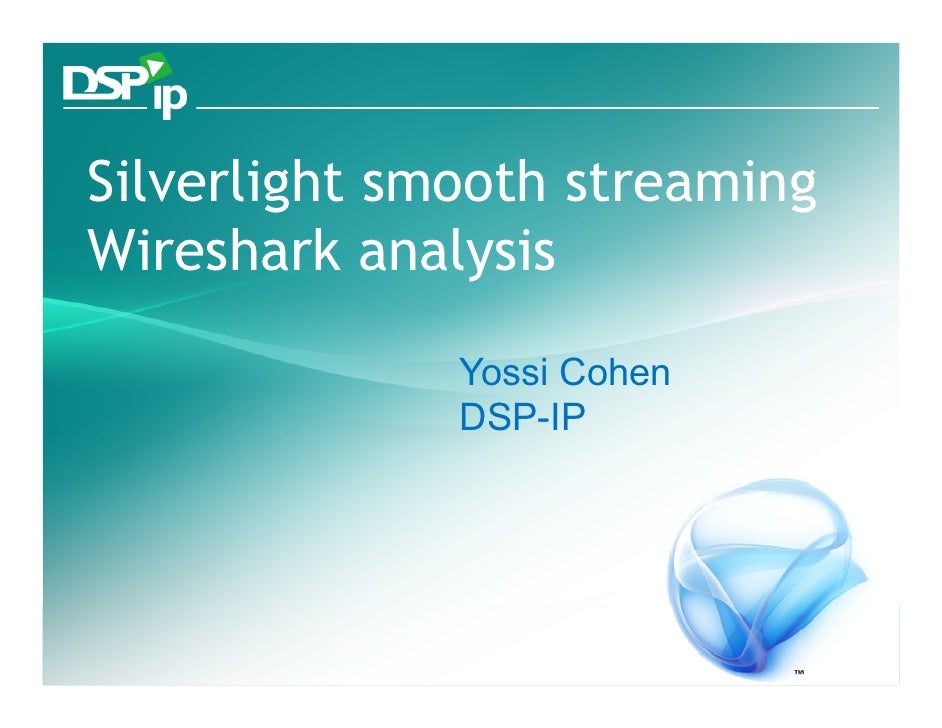 DSP ip

Silverlight smooth streaming Wireshark analysis

Yossi Cohen
DSP-IP

TM